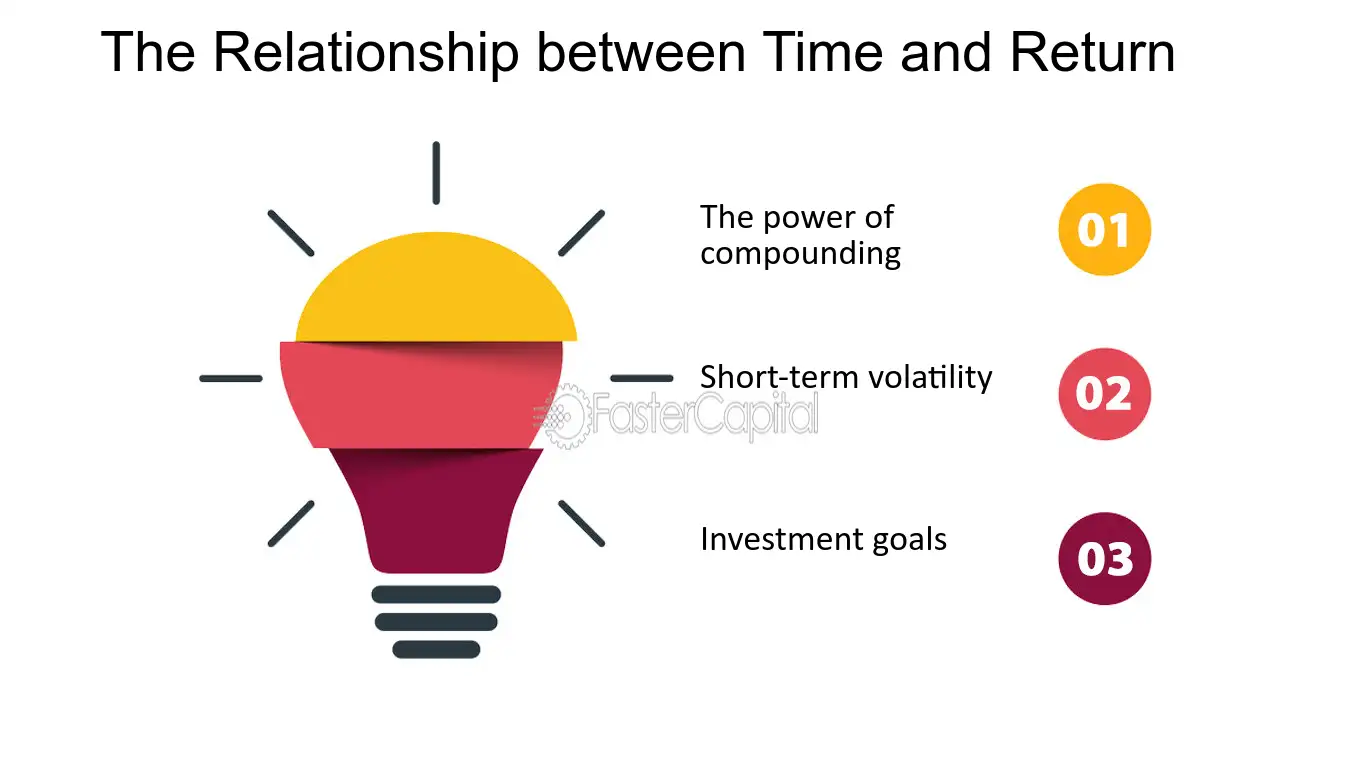 The Relationship between Time and Return

The power of compounding

01

Short-term volatility

02

Investment goals

03

FasterCapital